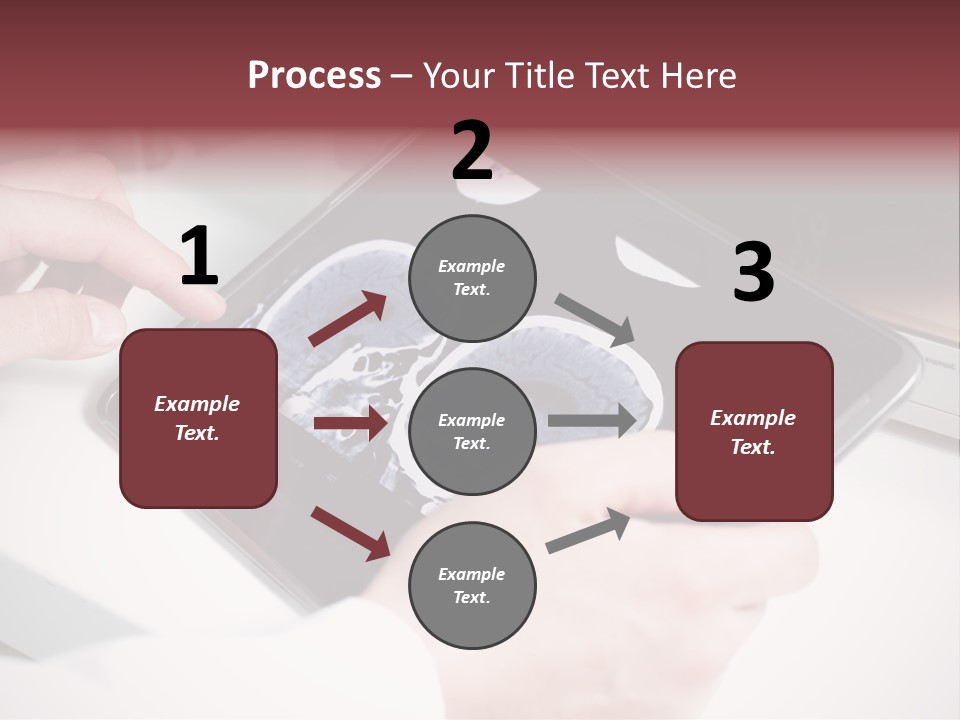 Process – Your Title Text Here

1

Example Text.

2

Example Text.

Example Text.

Example Text.

3

Example Text.